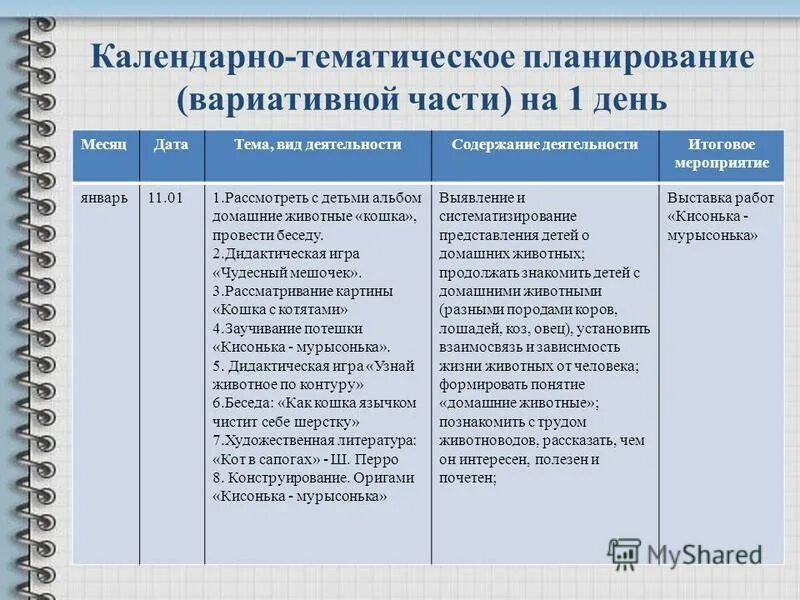 Календарно-тематическое планирование (вариативной части) на 1 день

| Месяц | Дата | Тема, вид деятельности | Содержание деятельности | Итоговое мероприятие |
|---|---|---|---|---|
| январь | 11.01 | 1.Рассмотреть с детьми альбом домашние животные «кошка», провести беседу. 2.Дидактическая игра «Чудесный мешочек». 3.Рассматривание картины «Кошка с котятами» 4.Заучивание потешки «Кисонька - мурысонька». 5. Дидактическая игра «Узнай животное по контуру» 6.Беседа: «Как кошка язычком чистит себе шерстку» 7.Художественная литература: «Кот в сапогах» - Ш. Перро 8. Конструирование. Оригами «Кисонька - мурысонька» | Выявление и систематизирование представления детей о домашних животных; продолжать знакомить детей с домашними животными (разными породами коров, лошадей, коз, овец), установить взаимосвязь и зависимость жизни животных от человека; формировать понятие «домашние животные»; познакомить с трудом животноводов, рассказать, чем он интересен, полезен и почетен; | Выставка работ «Кисонька - мурысонька» |

MyShared